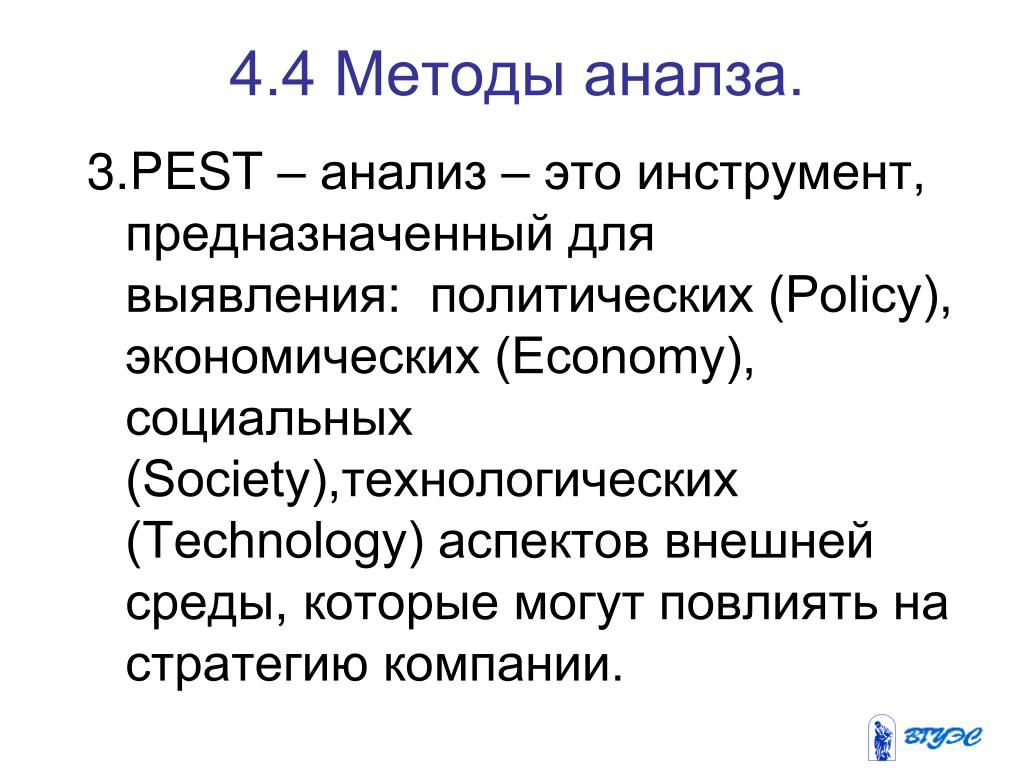 4.4 Методы аналза.

3.PEST – анализ – это инструмент, предназначенный для выявления: политических (Policy), экономических (Economy), социальных (Society),технологических (Technology) аспектов внешней среды, которые могут повлиять на стратегию компании.

ВГУЭС